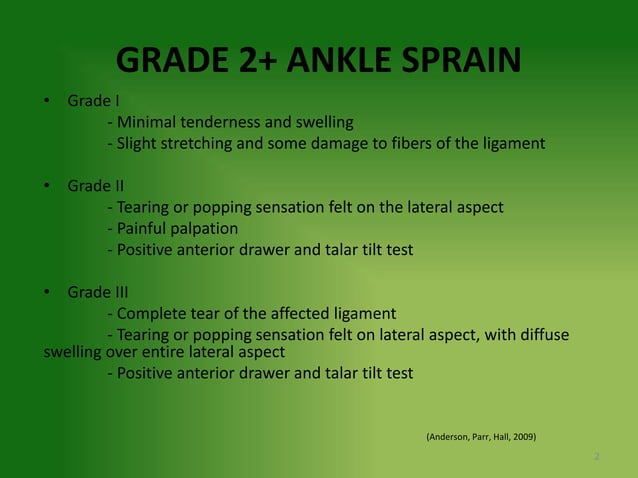 GRADE 2+ ANKLE SPRAIN

• Grade I
- Minimal tenderness and swelling
- Slight stretching and some damage to fibers of the ligament

• Grade II
- Tearing or popping sensation felt on the lateral aspect
- Painful palpation
- Positive anterior drawer and talar tilt test

• Grade III
- Complete tear of the affected ligament
- Tearing or popping sensation felt on lateral aspect, with diffuse swelling over entire lateral aspect
- Positive anterior drawer and talar tilt test

(Anderson, Parr, Hall, 2009)

2